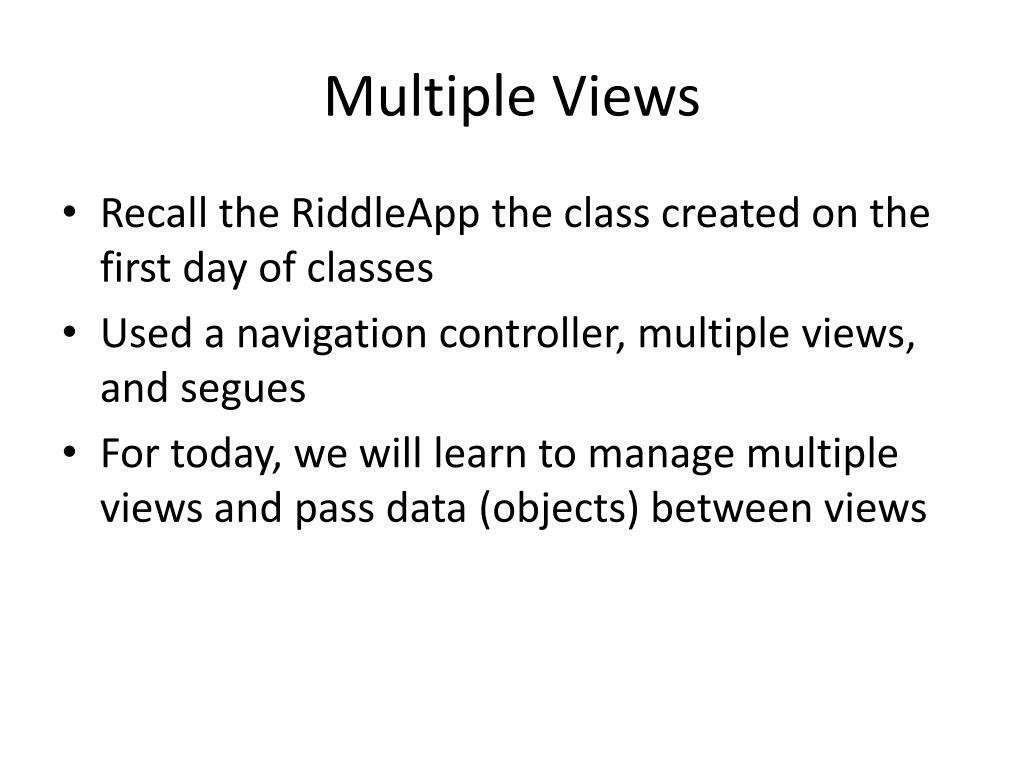 Multiple Views

• Recall the RiddleApp the class created on the first day of classes
• Used a navigation controller, multiple views, and segues
• For today, we will learn to manage multiple views and pass data (objects) between views